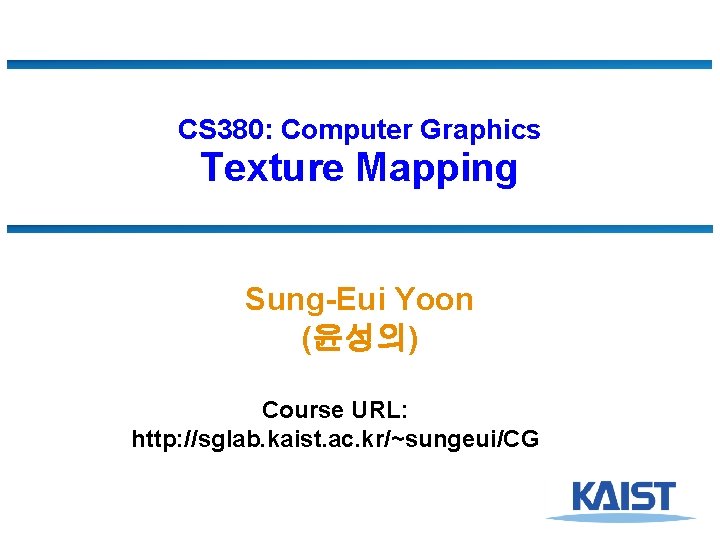 CS380: Computer Graphics
Texture Mapping

Sung-Eui Yoon
(윤성의)

Course URL:
http://sglab.kaist.ac.kr/~sungeui/CG

KAIST